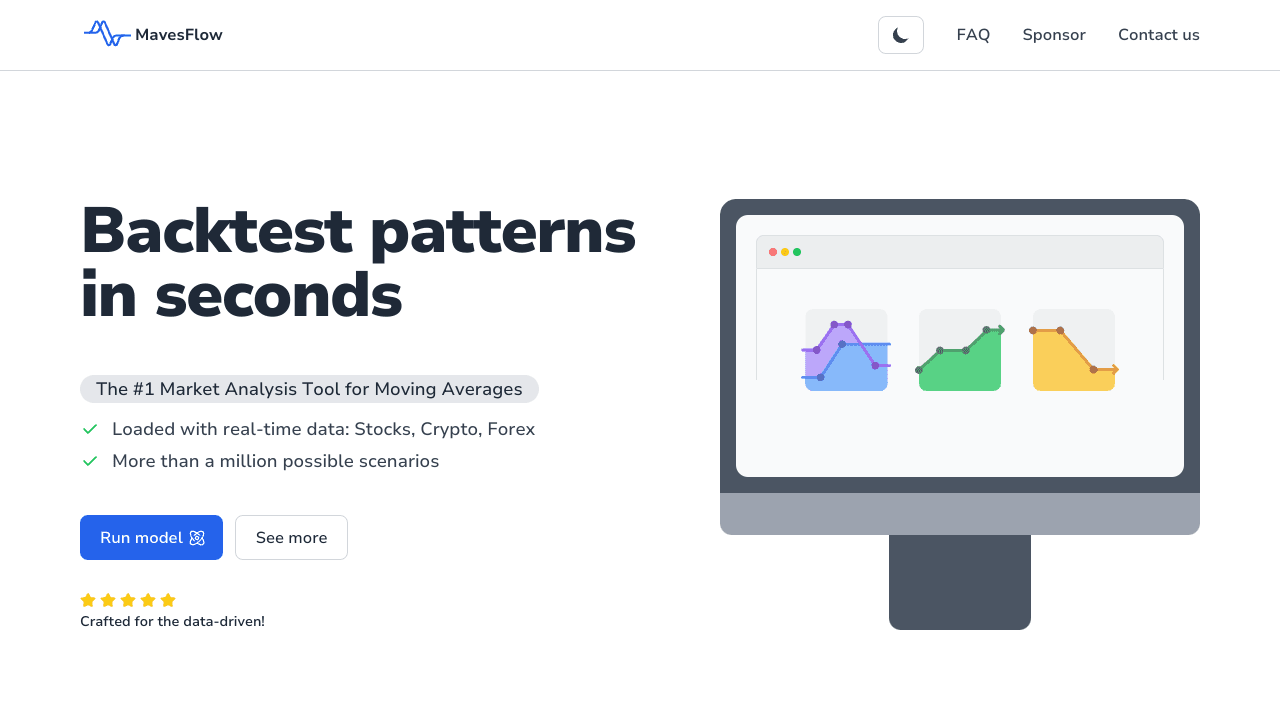 MavesFlow

FAQ Sponsor Contact us

Backtest patterns in seconds

The #1 Market Analysis Tool for Moving Averages

Loaded with real-time data: Stocks, Crypto, Forex

More than a million possible scenarios

Run model

See more

Crafted for the data-driven!